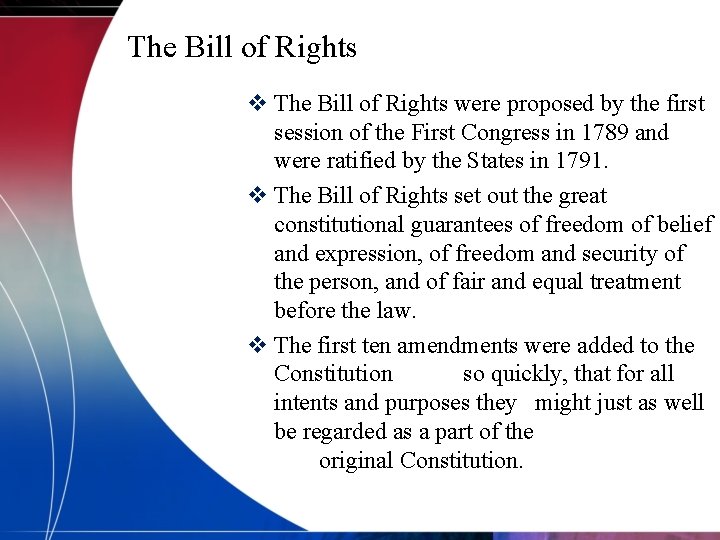 The Bill of Rights

❖ The Bill of Rights were proposed by the first session of the First Congress in 1789 and were ratified by the States in 1791.

❖ The Bill of Rights set out the great constitutional guarantees of freedom of belief and expression, of freedom and security of the person, and of fair and equal treatment before the law.

❖ The first ten amendments were added to the Constitution so quickly, that for all intents and purposes they might just as well be regarded as a part of the original Constitution.